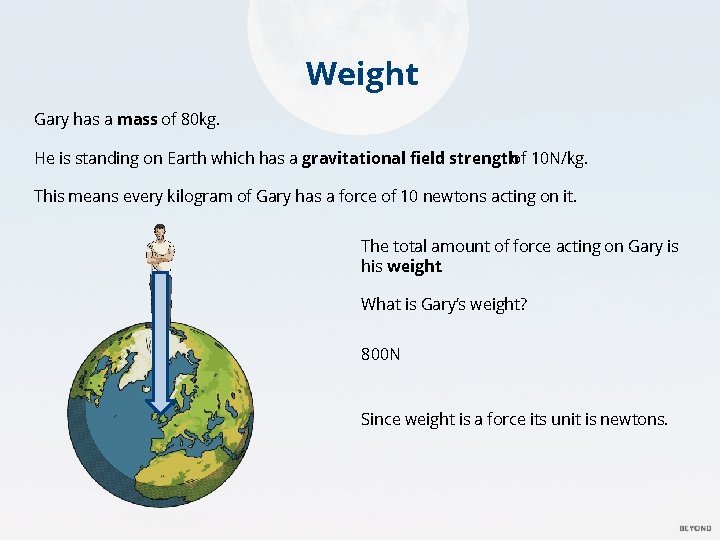 Weight

Gary has a mass of 80kg.

He is standing on Earth which has a gravitational field strength of 10N/kg.

This means every kilogram of Gary has a force of 10 newtons acting on it.

The total amount of force acting on Gary is his weight.

What is Gary's weight?

800N

Since weight is a force its unit is newtons.

BEYOND